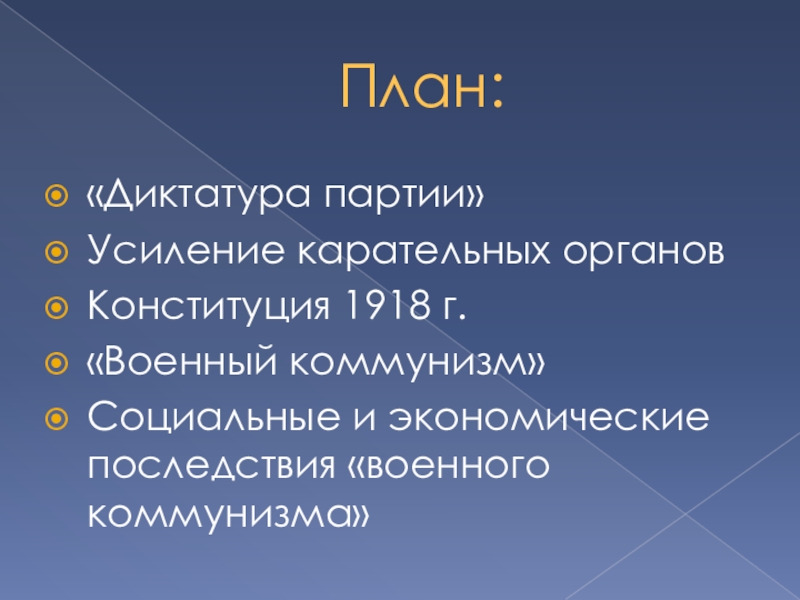 План:

«Диктатура партии»
Усиление карательных органов
Конституция 1918 г.
«Военный коммунизм»
Социальные и экономические последствия «военного коммунизма»